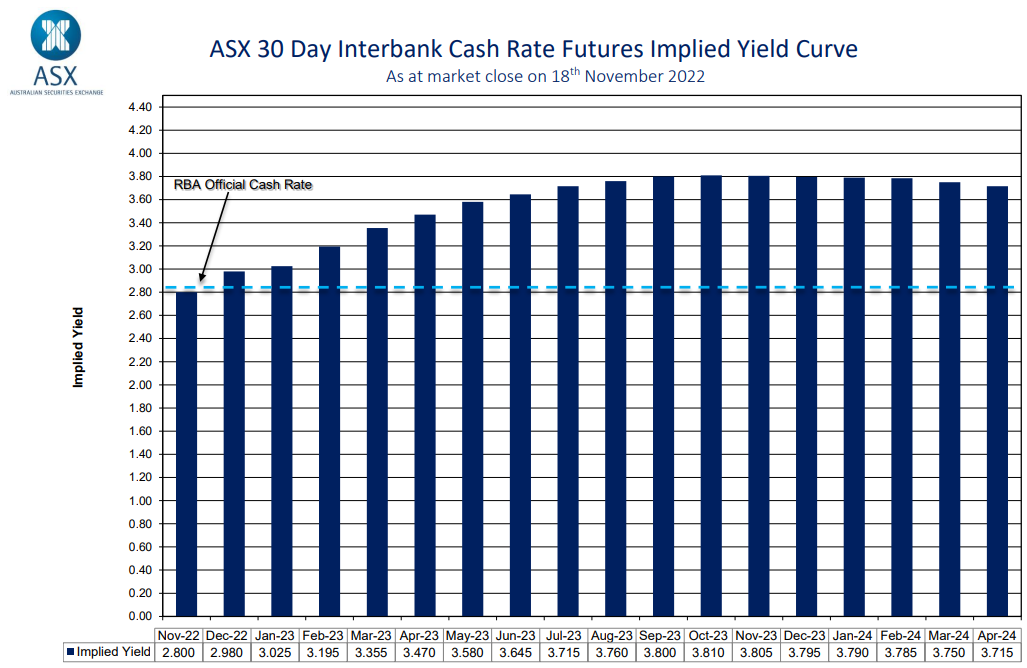 ASX
AUSTRALIAN SECURITIES EXCHANGE

ASX 30 Day Interbank Cash Rate Futures Implied Yield Curve
As at market close on 18$^{th}$ November 2022

Implied Yield

4.40
4.20
4.00
3.80
3.60
3.40
3.20
3.00
2.80
2.60
2.40
2.20
2.00
1.80
1.60
1.40
1.20
1.00
0.80
0.60
0.40
0.20
0.00

RBA Official Cash Rate

| | Nov-22 | Dec-22 | Jan-23 | Feb-23 | Mar-23 | Apr-23 | May-23 | Jun-23 | Jul-23 | Aug-23 | Sep-23 | Oct-23 | Nov-23 | Dec-23 | Jan-24 | Feb-24 | Mar-24 | Apr-24 |
|---|---|---|---|---|---|---|---|---|---|---|---|---|---|---|---|---|---|---|
| Implied Yield | 2.800 | 2.980 | 3.025 | 3.195 | 3.355 | 3.470 | 3.580 | 3.645 | 3.715 | 3.760 | 3.800 | 3.810 | 3.805 | 3.795 | 3.790 | 3.785 | 3.750 | 3.715 |